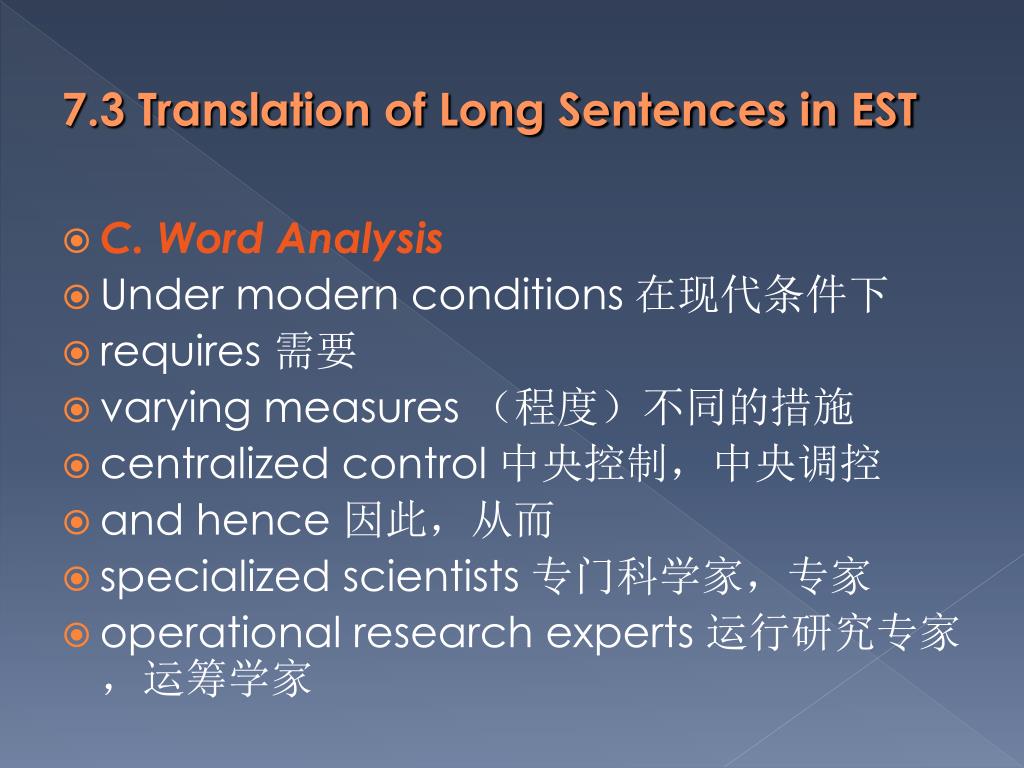 7.3 Translation of Long Sentences in EST

C. Word Analysis
Under modern conditions 在现代条件下
requires 需要
varying measures （程度）不同的措施
centralized control 中央控制，中央调控
and hence 因此，从而
specialized scientists 专门科学家，专家
operational research experts 运行研究专家，运筹学家